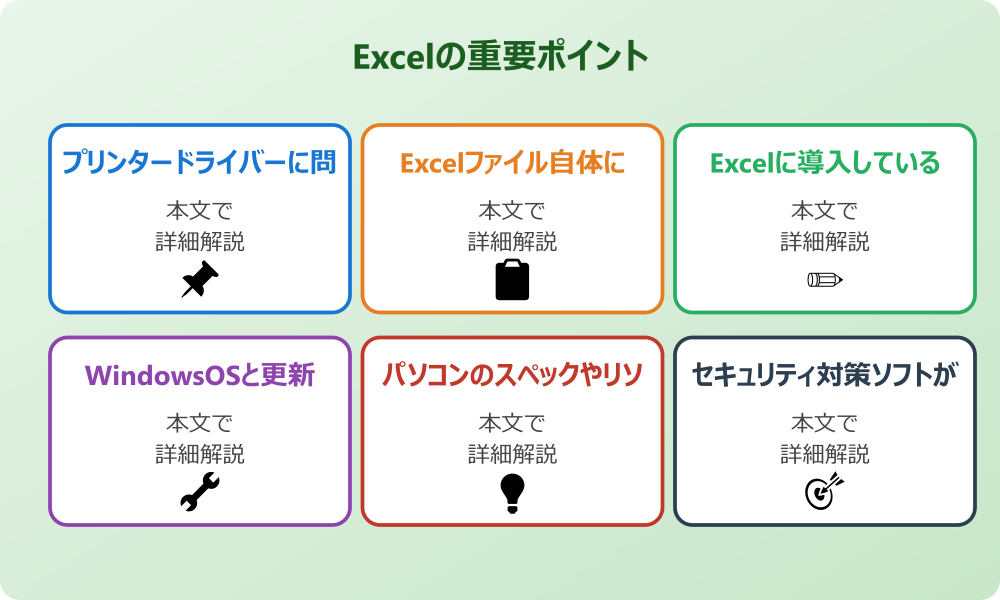 Excelの重要ポイント

プリンタードライバーに問

本文で
詳細解説

Excelファイル自体に

本文で
詳細解説

Excelに導入している

本文で
詳細解説

WindowsOSと更新

本文で
詳細解説

パソコンのスペックやリソ

本文で
詳細解説

セキュリティ対策ソフトが

本文で
詳細解説